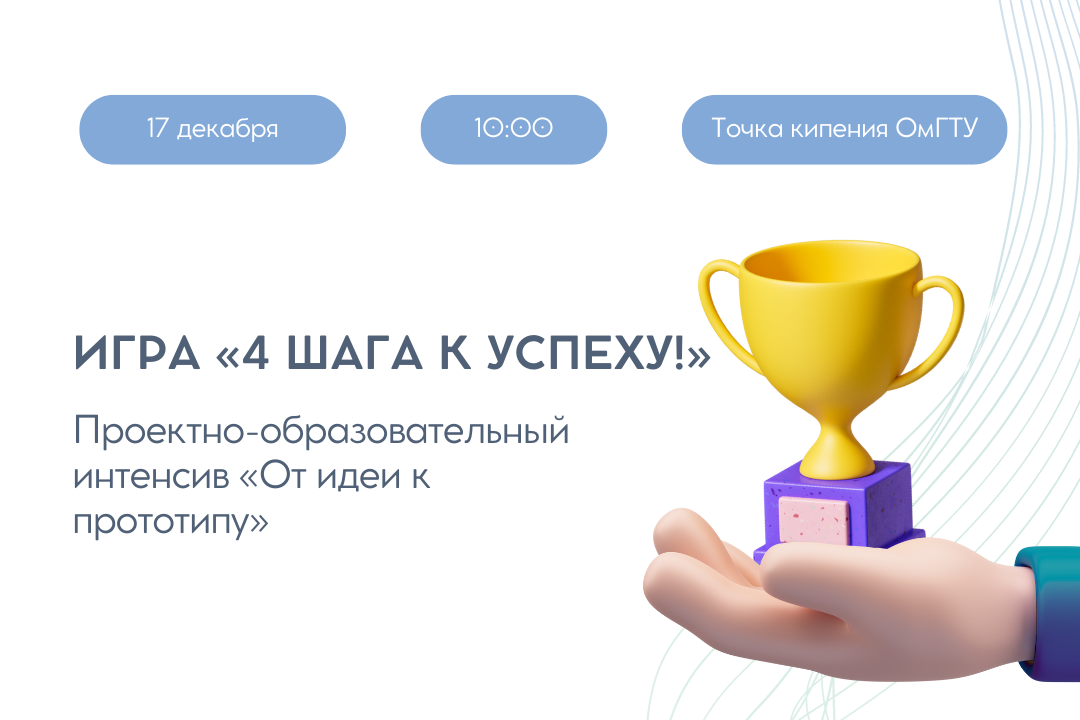 17 декабря

10:00

Точка кипения ОмГТУ

ИГРА «4 ШАГА К УСПЕХУ!»

Проектно-образовательный интенсив «От идеи к прототипу»